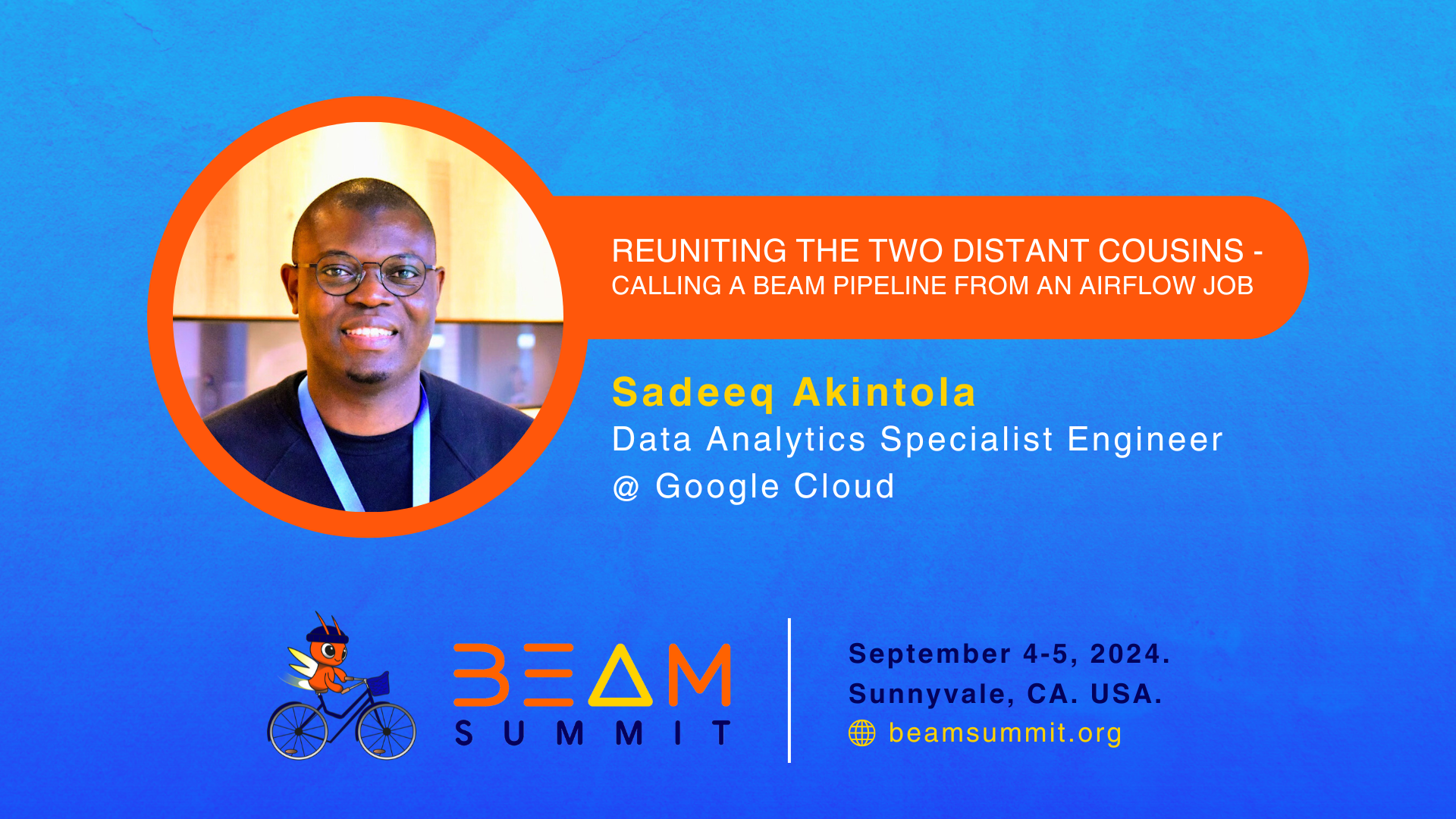 REUNITING THE TWO DISTANT COUSINS -
CALLING A BEAM PIPELINE FROM AN AIRFLOW JOB

Sadeeq Akintola
Data Analytics Specialist Engineer
@ Google Cloud

BEAM
SUMMIT

September 4-5, 2024.
Sunnyvale, CA. USA.
beamsummit.org